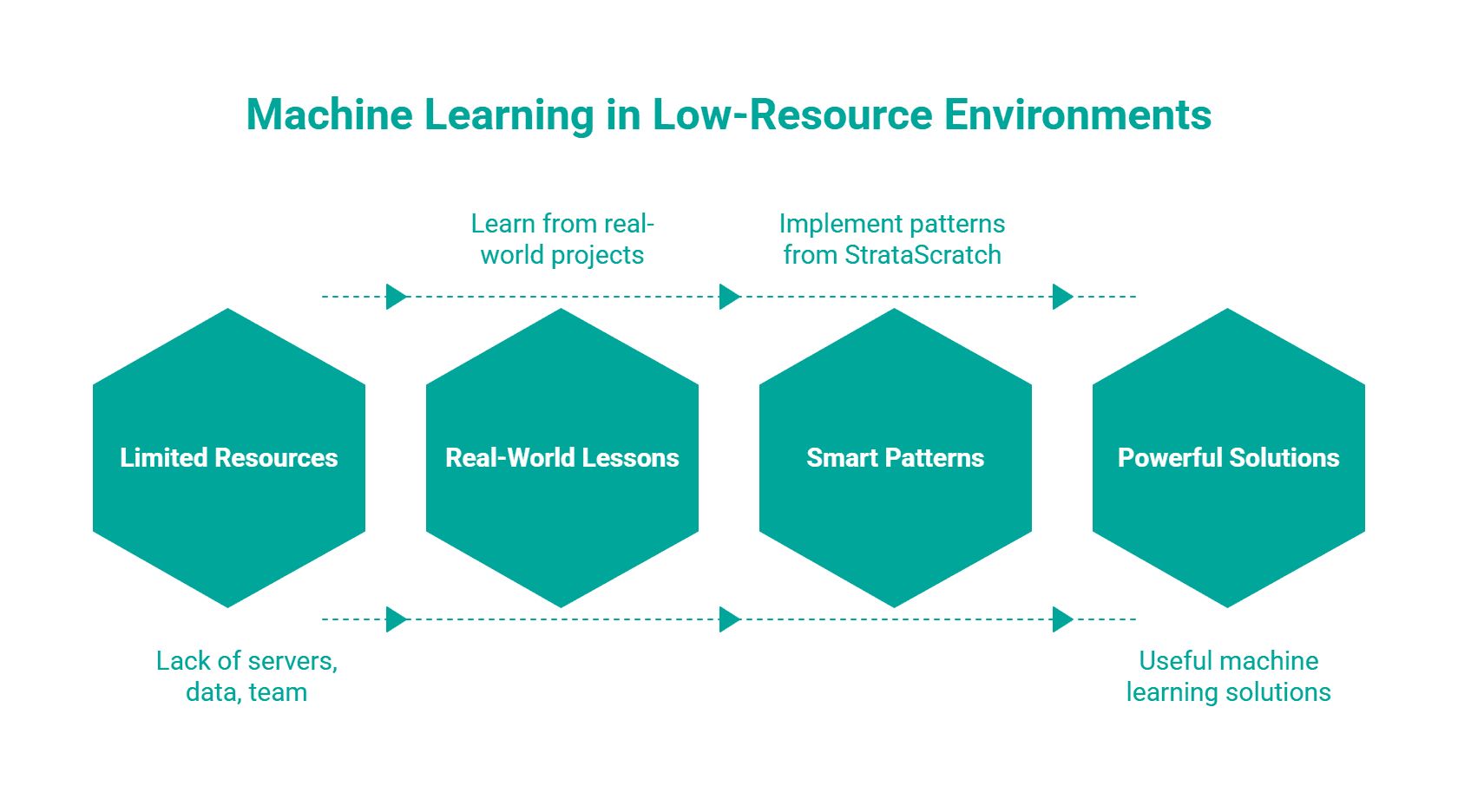 Machine Learning in Low-Resource Environments

Learn from real-world projects

Implement patterns from StrataScratch

Limited Resources

Real-World Lessons

Smart Patterns

Powerful Solutions

Lack of servers, data, team

Useful machine learning solutions